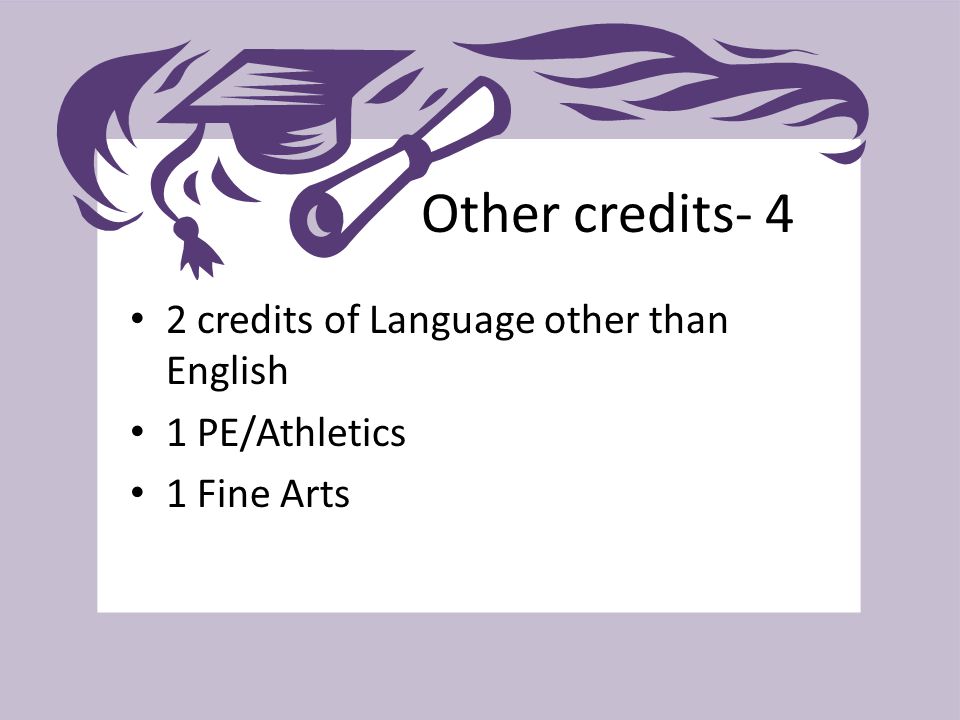 Other credits- 4

• 2 credits of Language other than English
• 1 PE/Athletics
• 1 Fine Arts